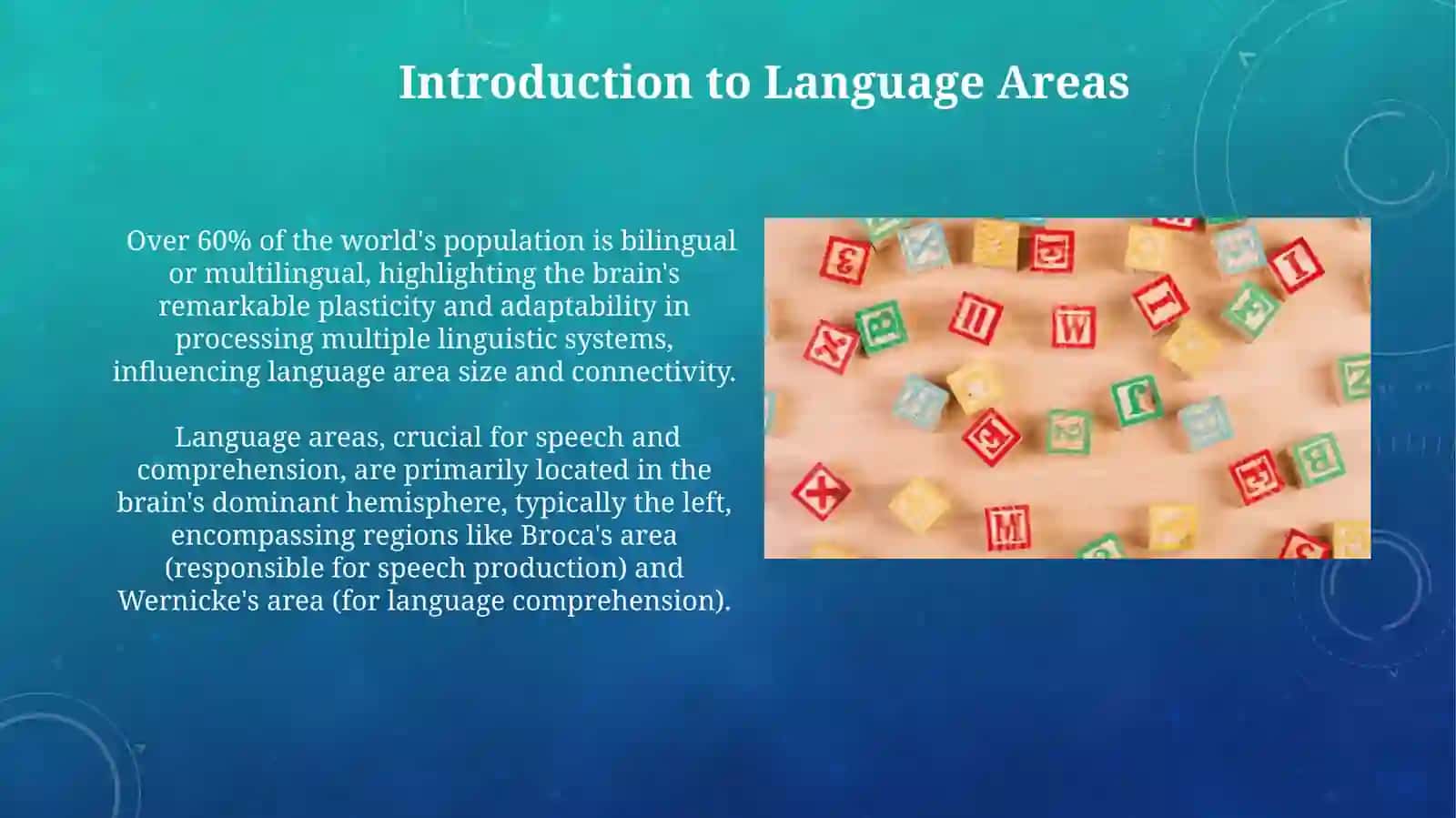 Introduction to Language Areas

Over 60% of the world's population is bilingual or multilingual, highlighting the brain's remarkable plasticity and adaptability in processing multiple linguistic systems, influencing language area size and connectivity.

Language areas, crucial for speech and comprehension, are primarily located in the brain's dominant hemisphere, typically the left, encompassing regions like Broca's area (responsible for speech production) and Wernicke's area (for language comprehension).